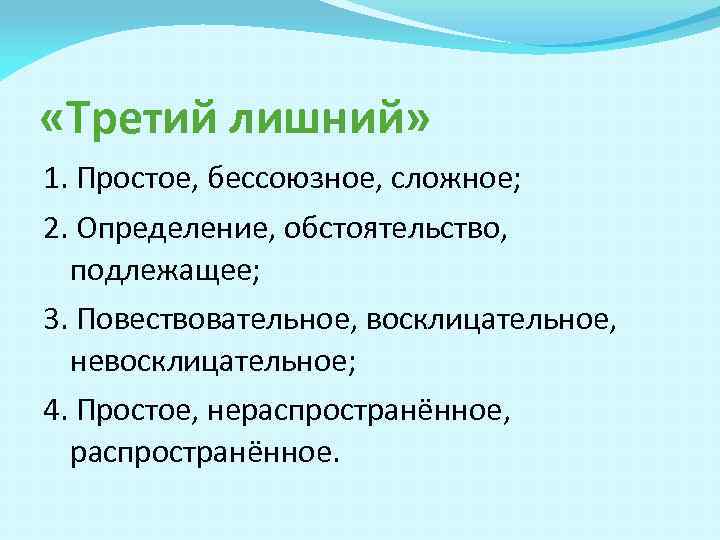 «Третий лишний»

1. Простое, бессоюзное, сложное;

2. Определение, обстоятельство, подлежащее;

3. Повествовательное, восклицательное, невосклицательное;

4. Простое, нераспространённое, распространённое.